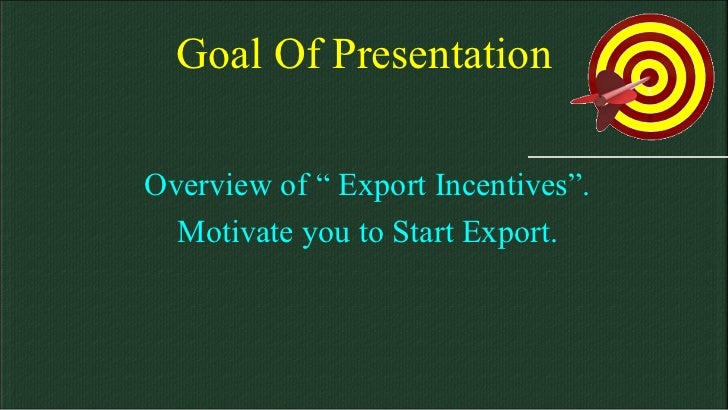 Goal Of Presentation

Overview of “ Export Incentives”.

Motivate you to Start Export.